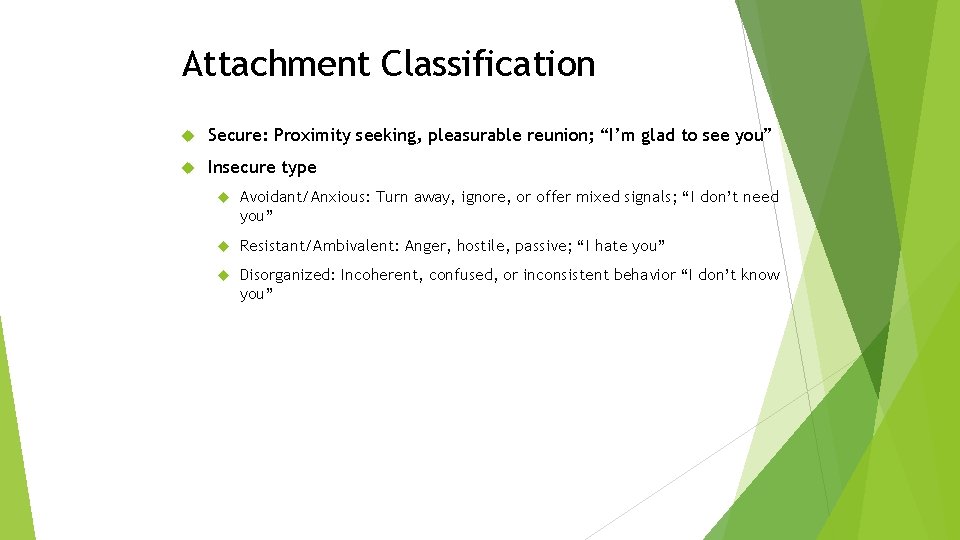 Attachment Classification

Secure: Proximity seeking, pleasurable reunion; “I’m glad to see you”

Insecure type

Avoidant/Anxious: Turn away, ignore, or offer mixed signals; “I don’t need you”

Resistant/Ambivalent: Anger, hostile, passive; “I hate you”

Disorganized: Incoherent, confused, or inconsistent behavior “I don’t know you”